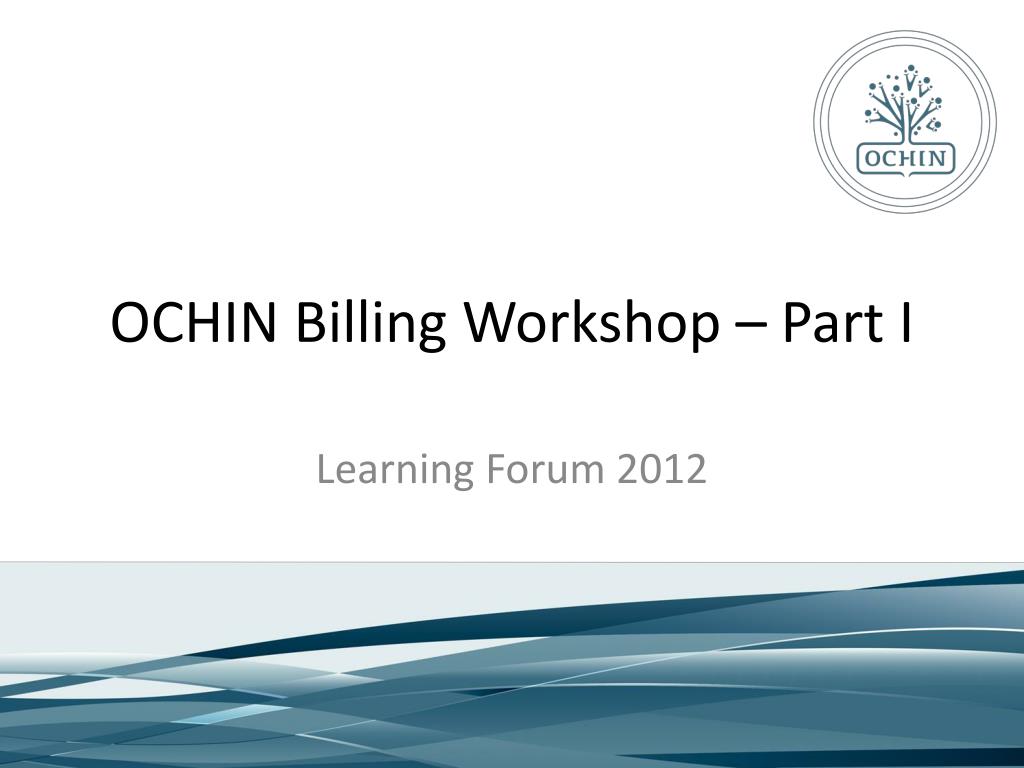 OCHIN

OCHIN Billing Workshop – Part I

Learning Forum 2012